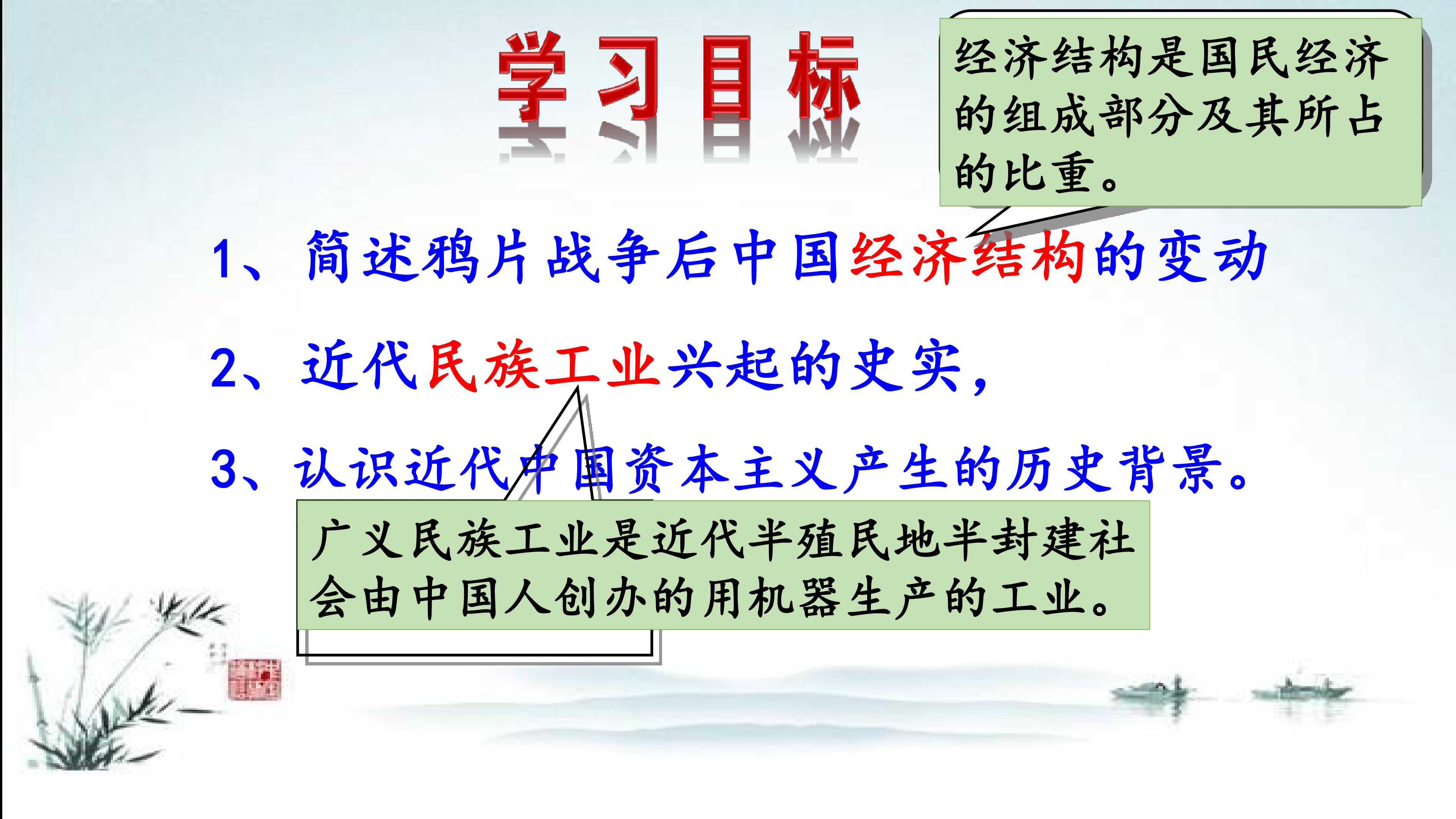 学习目标

经济结构是国民经济的组成部分及其所占的比重。

1、简述鸦片战争后中国经济结构的变动

2、近代民族工业兴起的史实，

3、认识近代中国资本主义产生的历史背景。

广义民族工业是近代半殖民地半封建社会由中国人创办的用机器生产的工业。